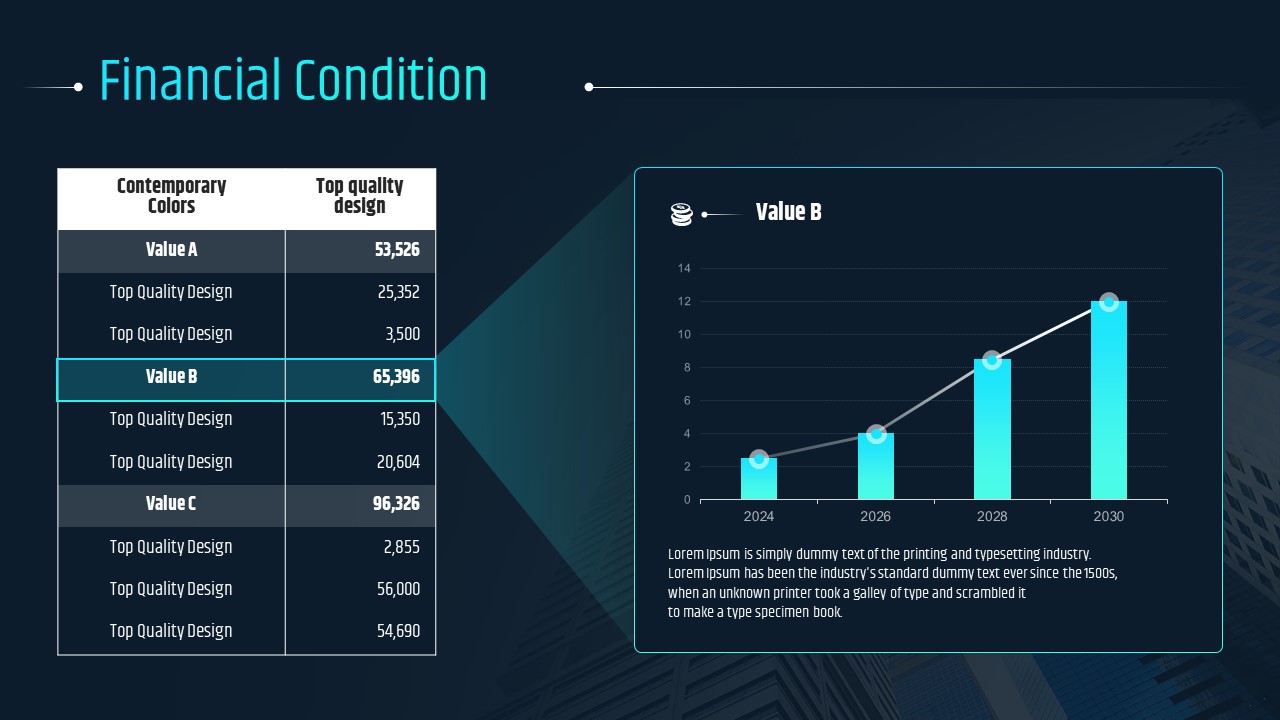 Financial Condition

| Contemporary Colors | Top quality design |
|---|---|
| Value A | 53,526 |
| Top Quality Design | 25,352 |
| Top Quality Design | 3,500 |
| Value B | 65,396 |
| Top Quality Design | 15,350 |
| Top Quality Design | 20,604 |
| Value C | 96,326 |
| Top Quality Design | 2,855 |
| Top Quality Design | 56,000 |
| Top Quality Design | 54,690 |

Value B

14
12
10
8
6
4
2
0
2024
2026
2028
2030

Lorem Ipsum is simply dummy text of the printing and typesetting industry. Lorem Ipsum has been the industry's standard dummy text ever since the 1500s, when an unknown printer took a galley of type and scrambled it to make a type specimen book.